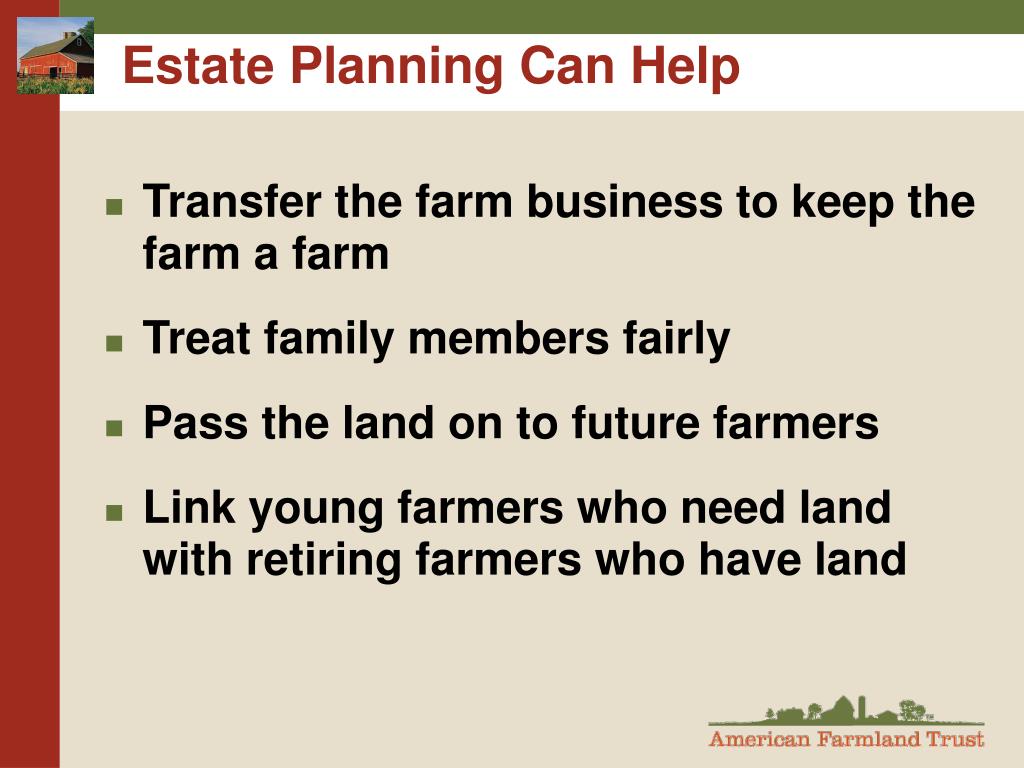 Estate Planning Can Help

- Transfer the farm business to keep the farm a farm
- Treat family members fairly
- Pass the land on to future farmers
- Link young farmers who need land with retiring farmers who have land

American Farmland Trust